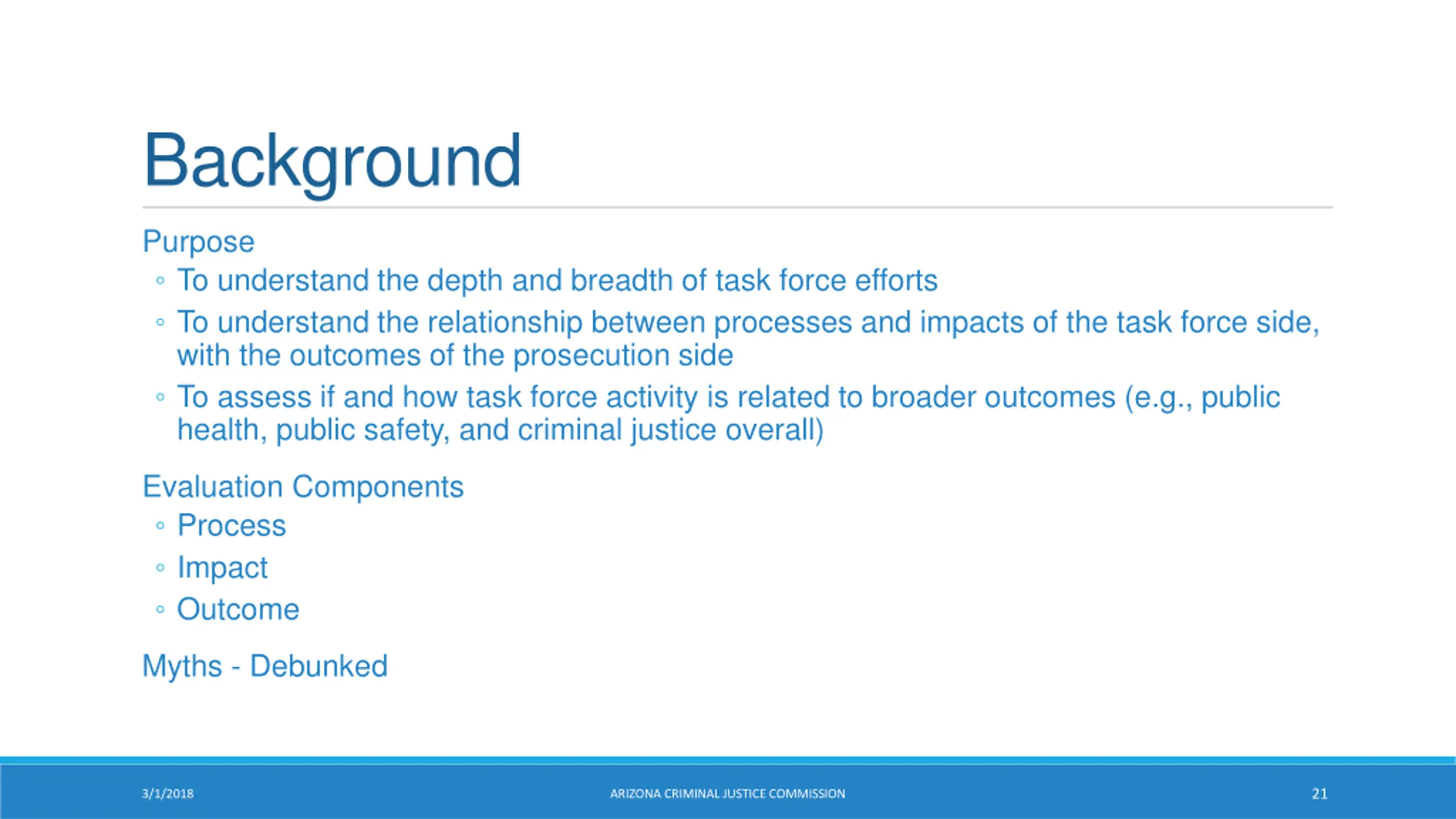 Background

Purpose
◦ To understand the depth and breadth of task force efforts
◦ To understand the relationship between processes and impacts of the task force side, with the outcomes of the prosecution side
◦ To assess if and how task force activity is related to broader outcomes (e.g., public health, public safety, and criminal justice overall)

Evaluation Components
◦ Process
◦ Impact
◦ Outcome

Myths - Debunked

3/1/2018
ARIZONA CRIMINAL JUSTICE COMMISSION
21